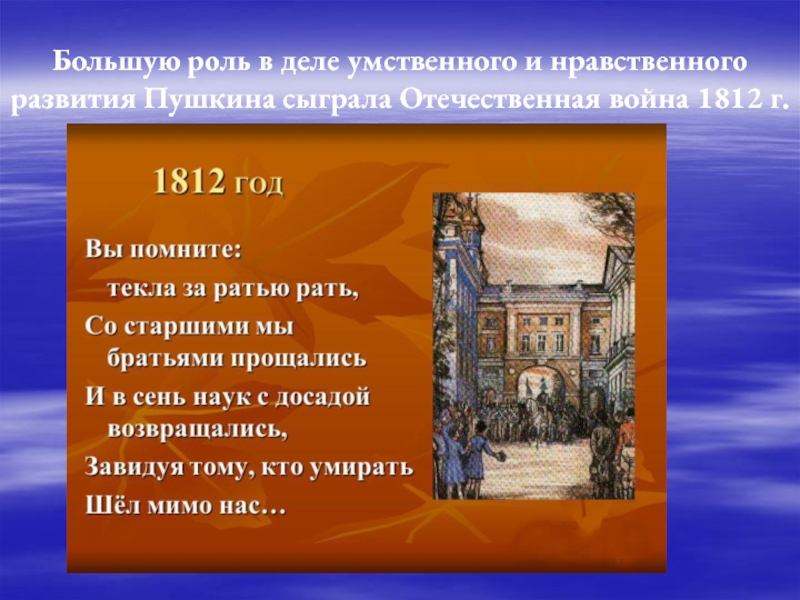 Большую роль в деле умственного и нравственного развития Пушкина сыграла Отечественная война 1812 г.

1812 год

Вы помните:
текла за ратью рать,
Со старшими мы братьями прощались
И в сень наук с досадой возвращались,
Завидуя тому, кто умирать
Шёл мимо нас…